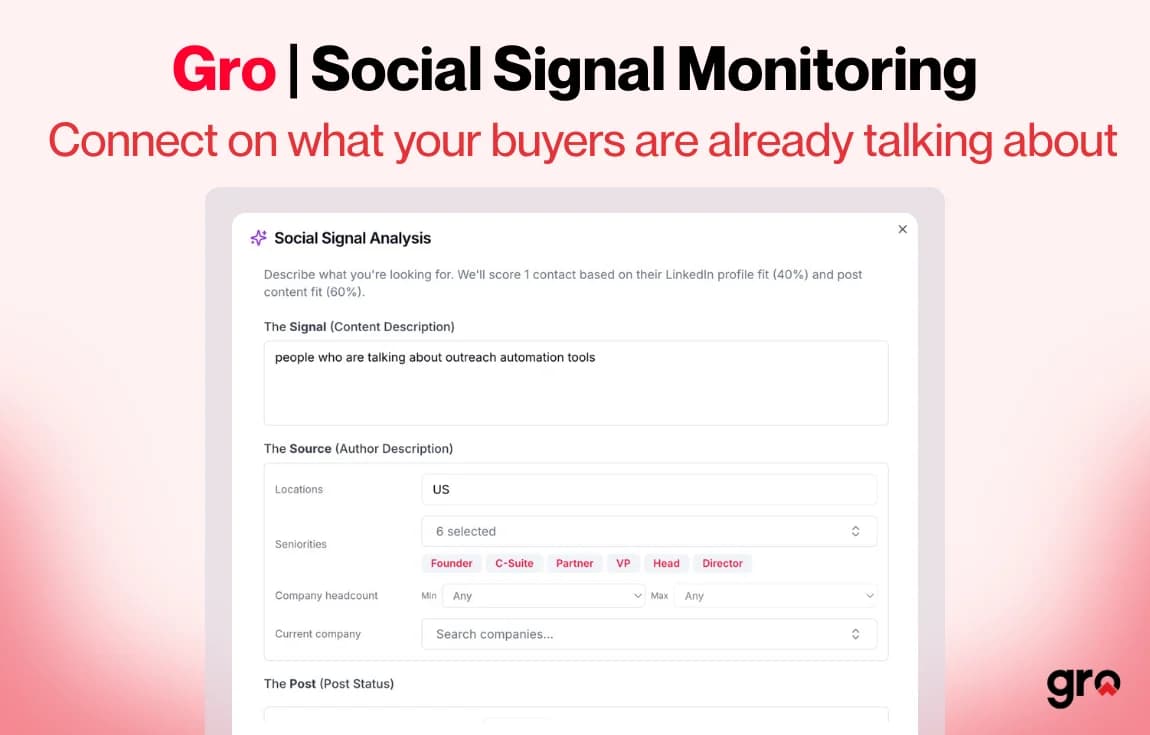 Gro | Social Signal Monitoring
Connect on what your buyers are already talking about

Social Signal Analysis

×

Describe what you're looking for. We'll score 1 contact based on their LinkedIn profile fit (40%) and post content fit (60%).

The Signal (Content Description)

people who are talking about outreach automation tools

The Source (Author Description)

Locations US

Seniorities 6 selected

Founder C-Suite Partner VP Head Director

Company headcount Min Any Max Any

Current company Search companies...

The Post (Post Status)

gro